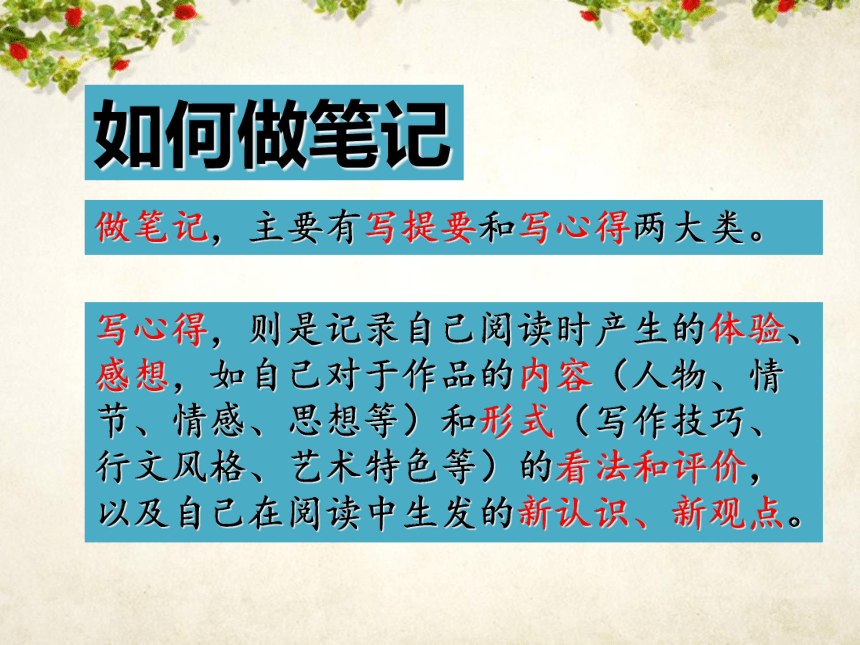 如何做笔记

做笔记，主要有写提要和写心得两大类。

写心得，则是记录自己阅读时产生的体验、感想，如自己对于作品的内容（人物、情节、情感、思想等）和形式（写作技巧、行文风格、艺术特色等）的看法和评价，以及自己在阅读中生发的新认识、新观点。